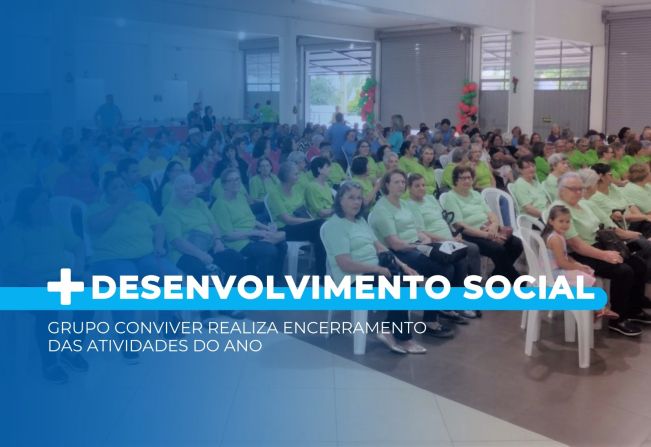 + DESENVOLVIMENTO SOCIAL

GRUPO CONVIVER REALIZA ENCERRAMENTO DAS ATIVIDADES DO ANO